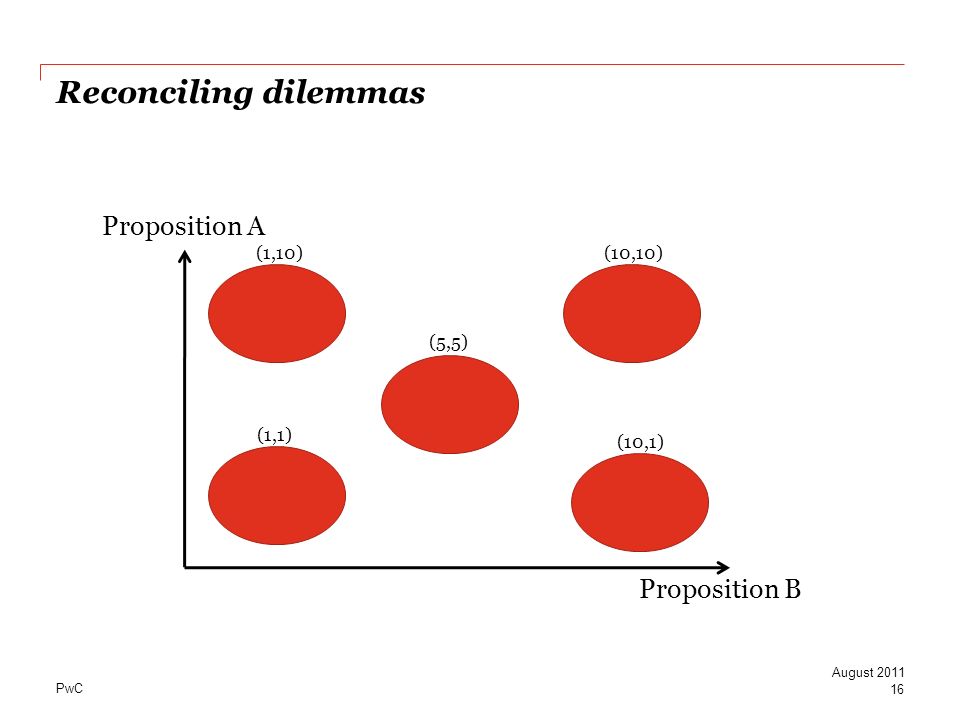 Reconciling dilemmas

Proposition A

(1,10)

(10,10)

(5,5)

(1,1)

(10,1)

Proposition B

PwC

August 2011
16